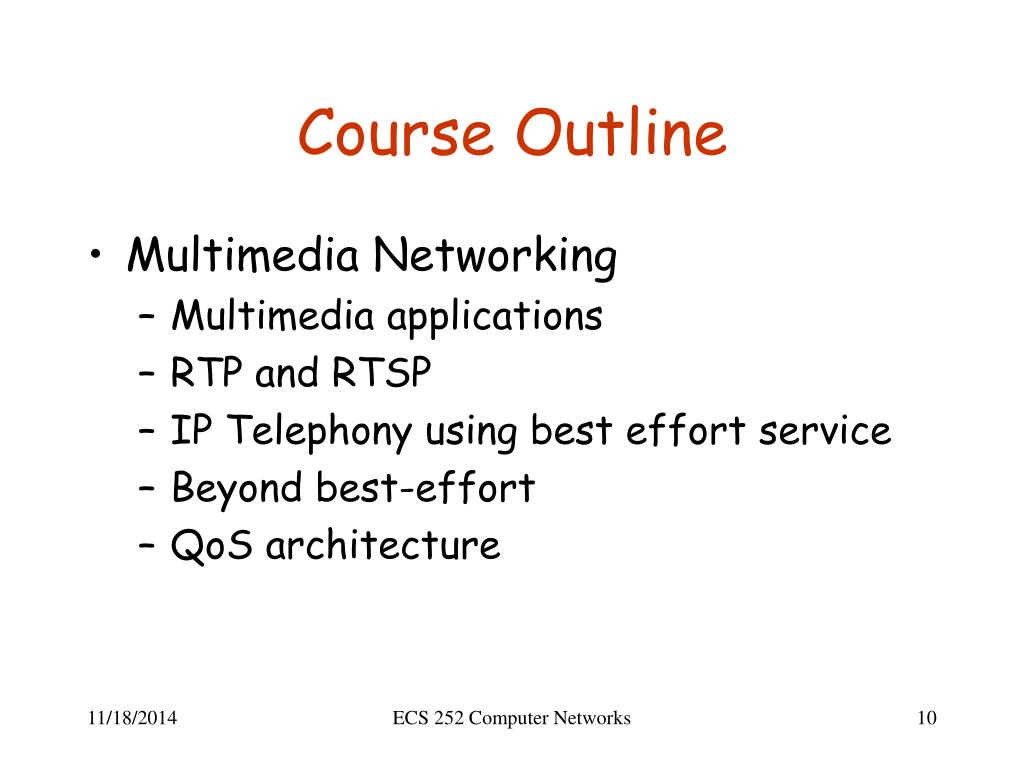 Course Outline

• Multimedia Networking
– Multimedia applications
– RTP and RTSP
– IP Telephony using best effort service
– Beyond best-effort
– QoS architecture

11/18/2014 ECS 252 Computer Networks 10